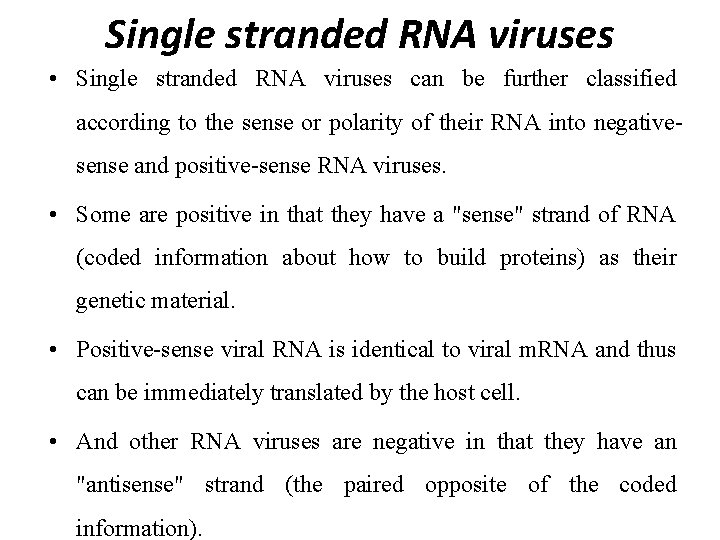 Single stranded RNA viruses

• Single stranded RNA viruses can be further classified according to the sense or polarity of their RNA into negative-sense and positive-sense RNA viruses.

• Some are positive in that they have a "sense" strand of RNA (coded information about how to build proteins) as their genetic material.

• Positive-sense viral RNA is identical to viral mRNA and thus can be immediately translated by the host cell.

• And other RNA viruses are negative in that they have an "antisense" strand (the paired opposite of the coded information).